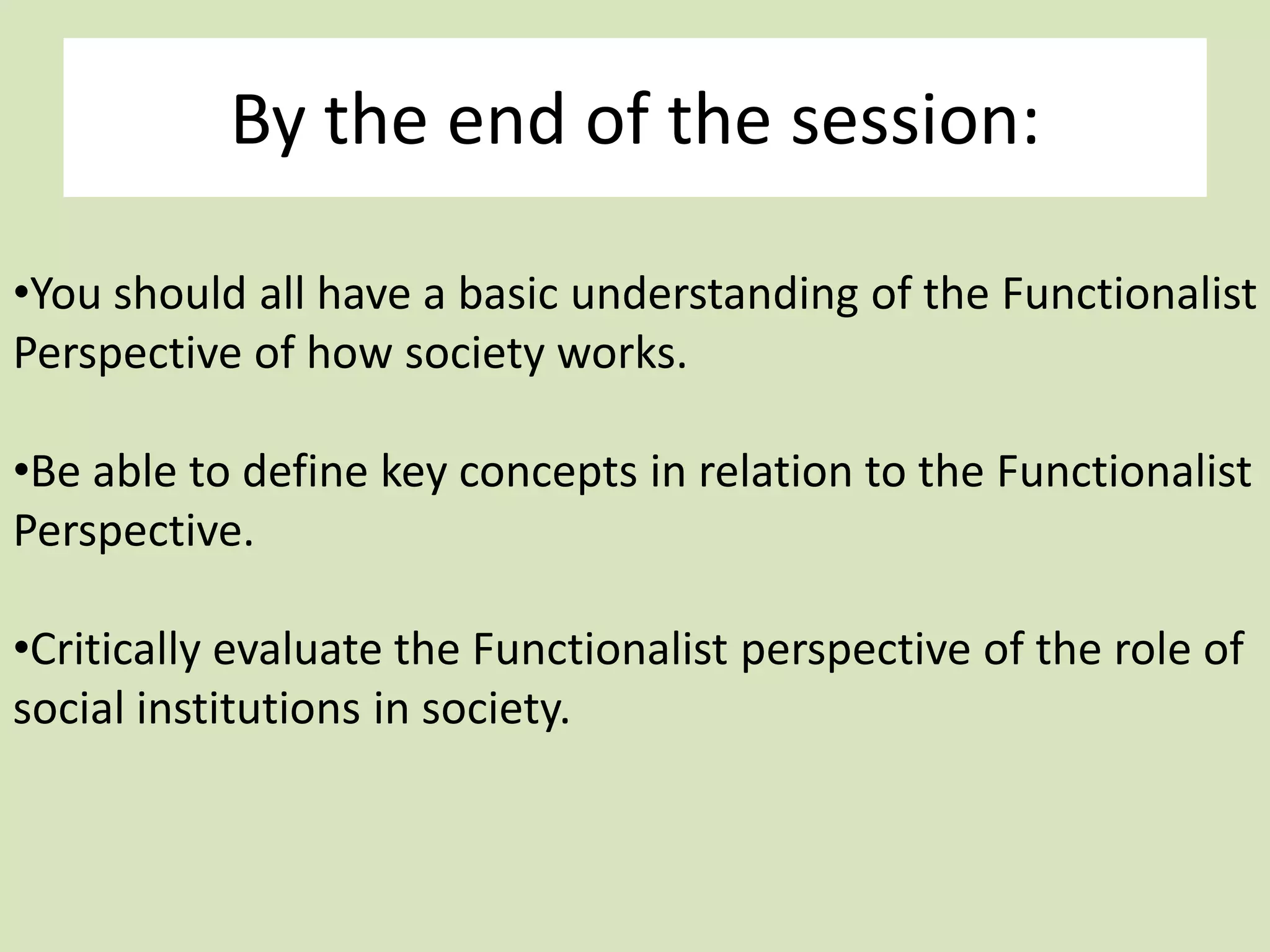 By the end of the session:

•You should all have a basic understanding of the Functionalist Perspective of how society works.

•Be able to define key concepts in relation to the Functionalist Perspective.

•Critically evaluate the Functionalist perspective of the role of social institutions in society.